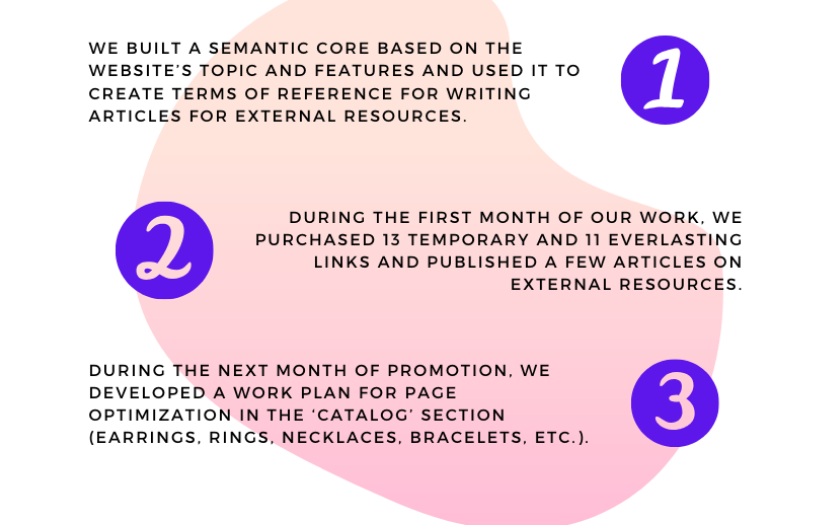 WE BUILT A SEMANTIC CORE BASED ON THE WEBSITE'S TOPIC AND FEATURES AND USED IT TO CREATE TERMS OF REFERENCE FOR WRITING ARTICLES FOR EXTERNAL RESOURCES.

1

2

DURING THE FIRST MONTH OF OUR WORK, WE PURCHASED 13 TEMPORARY AND 11 EVERLASTING LINKS AND PUBLISHED A FEW ARTICLES ON EXTERNAL RESOURCES.

DURING THE NEXT MONTH OF PROMOTION, WE DEVELOPED A WORK PLAN FOR PAGE OPTIMIZATION IN THE 'CATALOG' SECTION (EARRINGS, RINGS, NECKLACES, BRACELETS, ETC.).

3